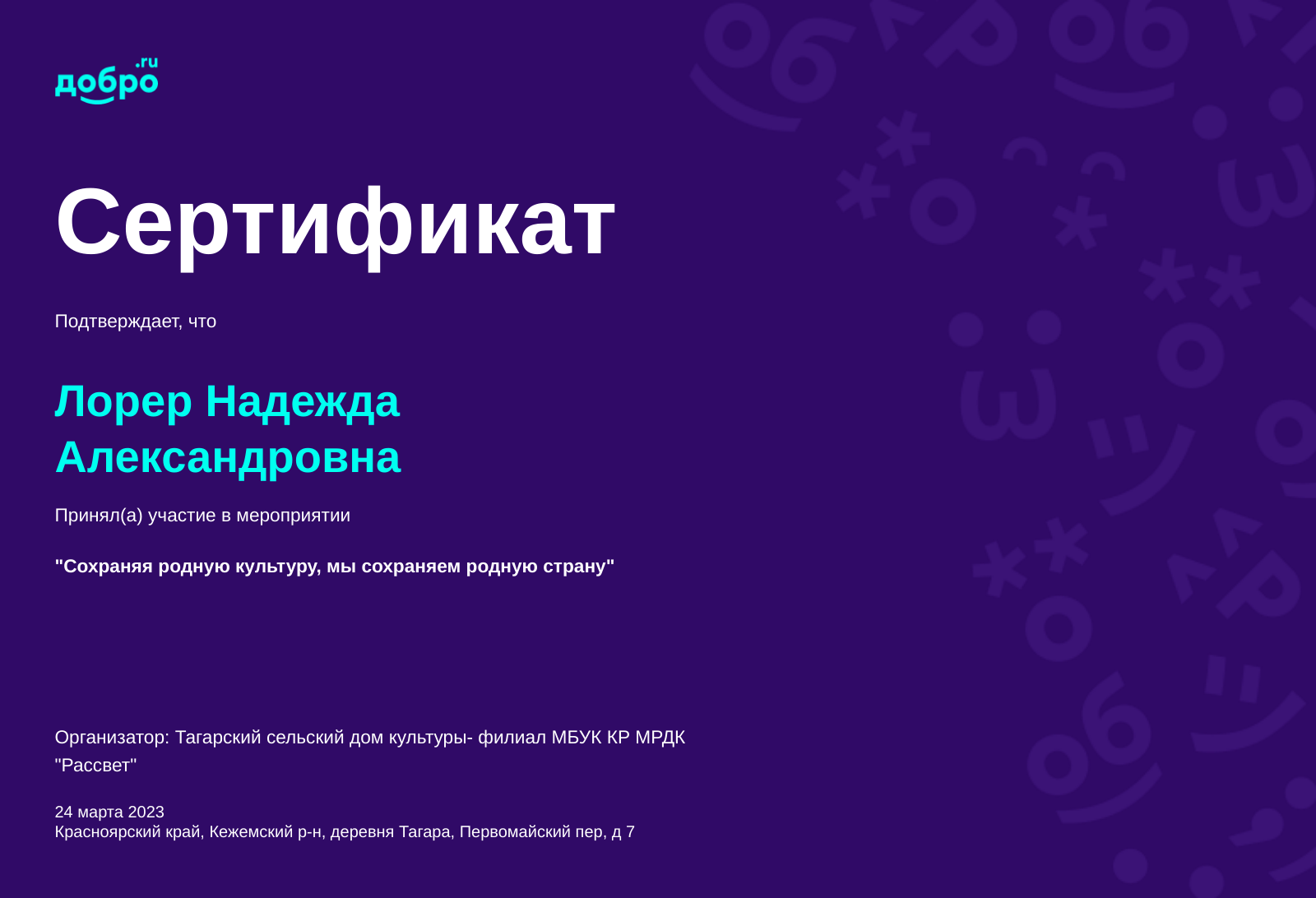 добро.ru

Сертификат

Подтверждает, что

Лорер Надежда Александровна

Принял(а) участие в мероприятии

"Сохраняя родную культуру, мы сохраняем родную страну"

Организатор: Тагарский сельский дом культуры- филиал МБУК КР МРДК "Рассвет"

24 марта 2023
Красноярский край, Кежемский р-н, деревня Тагара, Первомайский пер, д 7